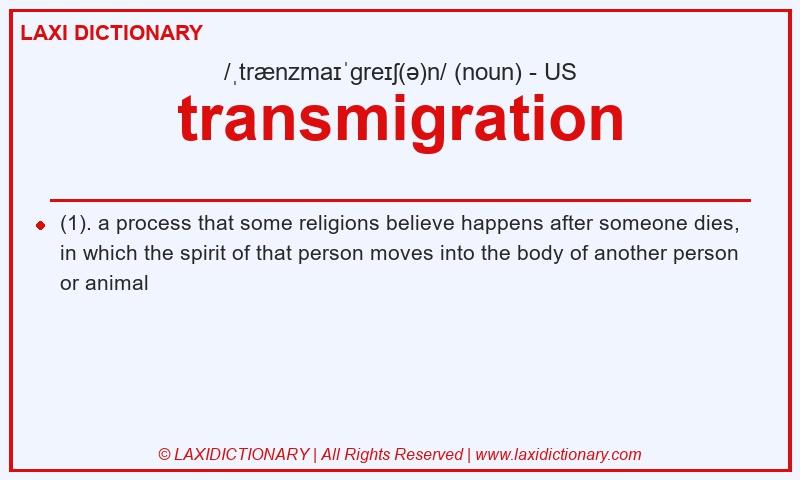 LAXI DICTIONARY

/ˌtrænzmaɪˈɡreɪʃ(ə)n/ (noun) - US

transmigration

(1). a process that some religions believe happens after someone dies, in which the spirit of that person moves into the body of another person or animal

© LAXIDICTIONARY | All Rights Reserved | www.laxidictionary.com